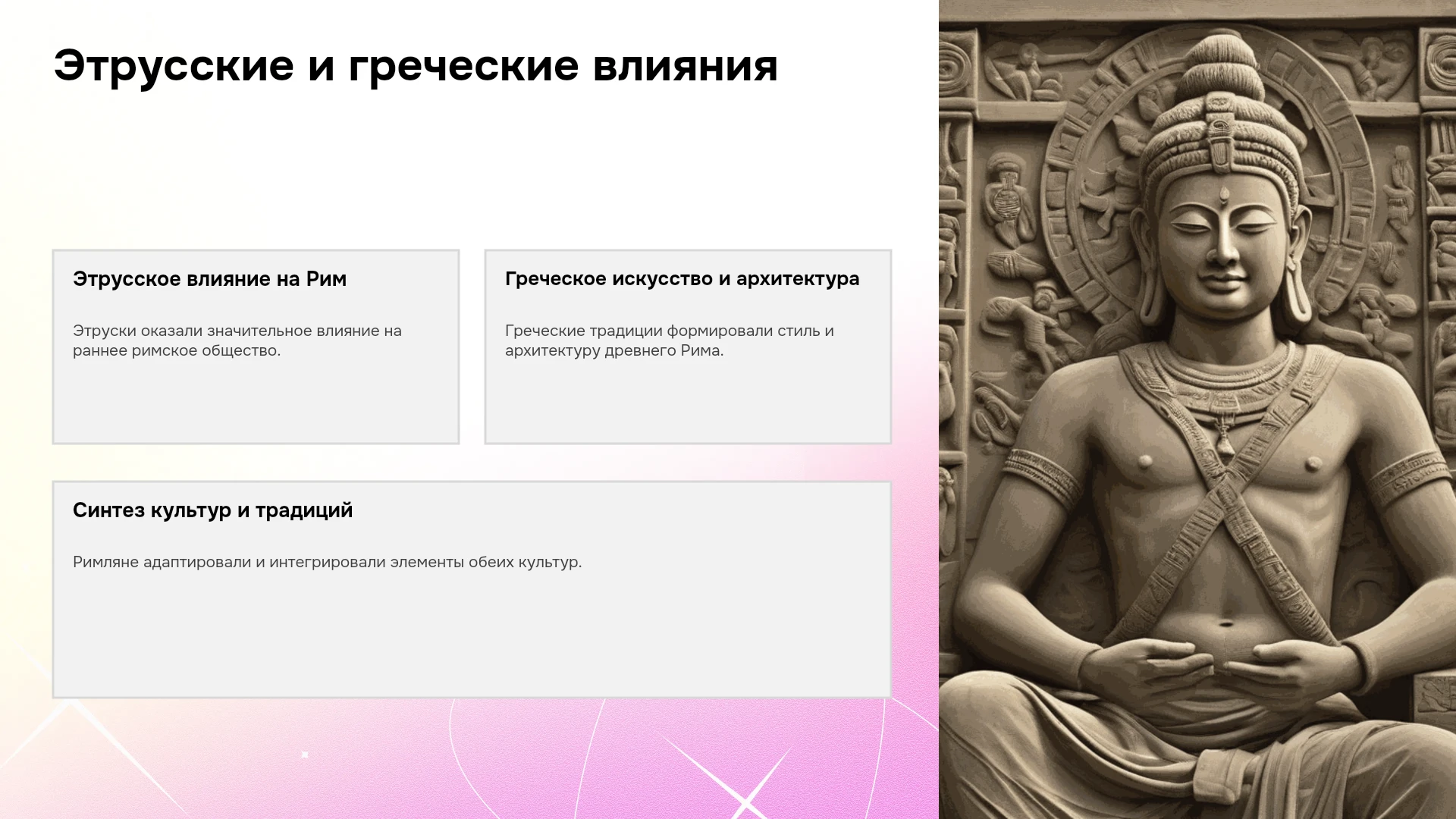 Этрусские и греческие влияния

Этрусское влияние на Рим

Этруски оказали значительное влияние на раннее римское общество.

Греческое искусство и архитектура

Греческие традиции формировали стиль и архитектуру древнего Рима.

Синтез культур и традиций

Римляне адаптировали и интегрировали элементы обеих культур.